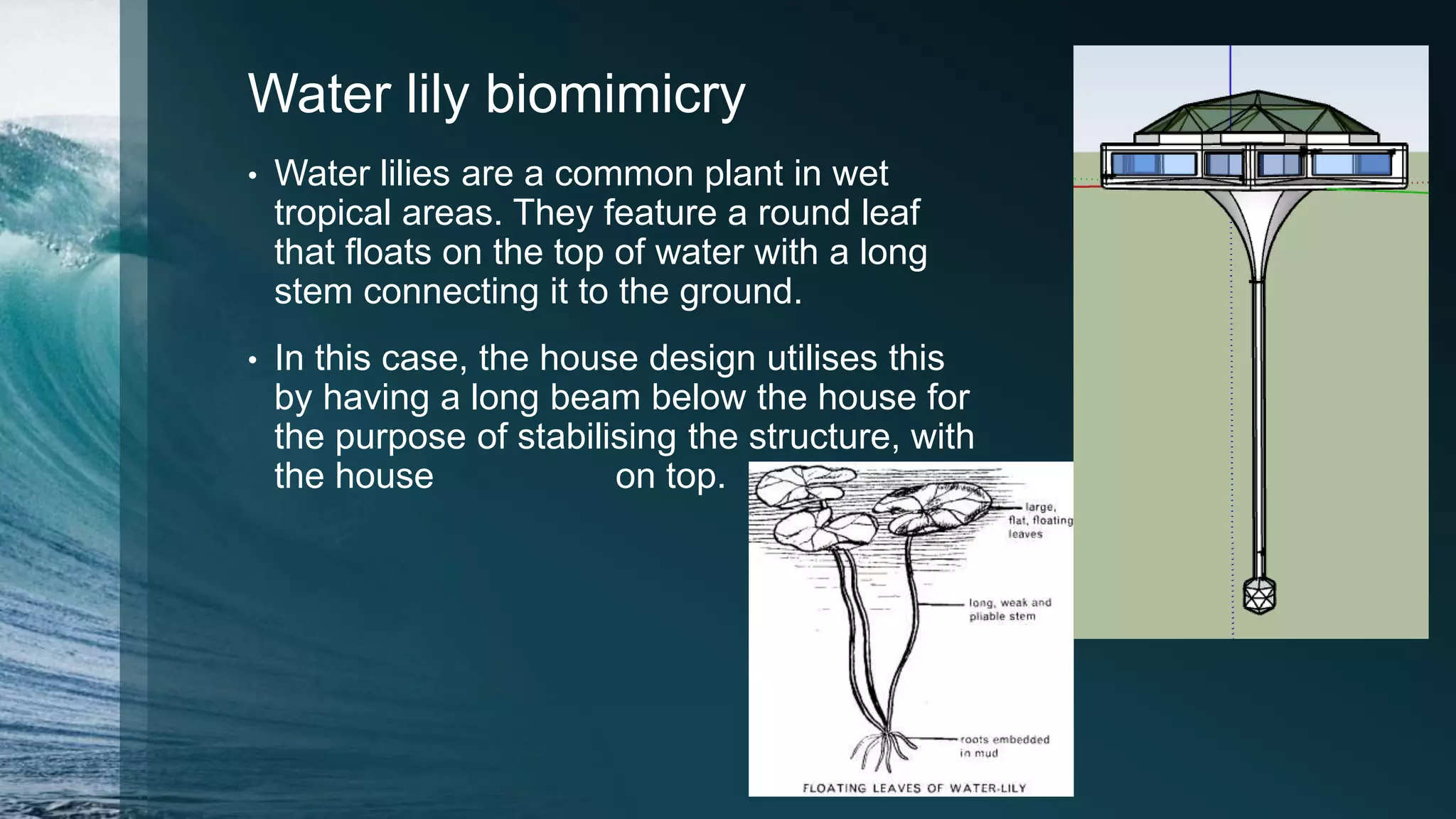 Water lily biomimicry

• Water lilies are a common plant in wet tropical areas. They feature a round leaf that floats on the top of water with a long stem connecting it to the ground.

• In this case, the house design utilises this by having a long beam below the house for the purpose of stabilising the structure, with the house on top.

large, flat, floating leaves

long, weak and pliable stem

roots embedded in mud

FLOATING LEAVES OF WATER-LILY